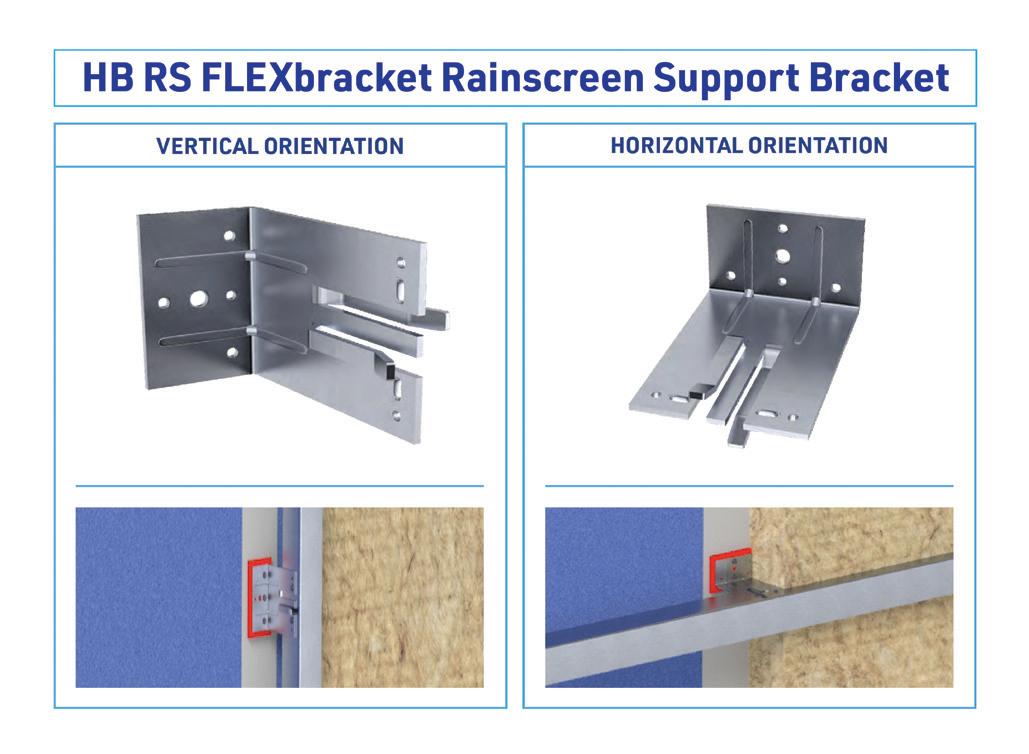 HB RS FLEXbracket Rainscreen Support Bracket

VERTICAL ORIENTATION

HORIZONTAL ORIENTATION